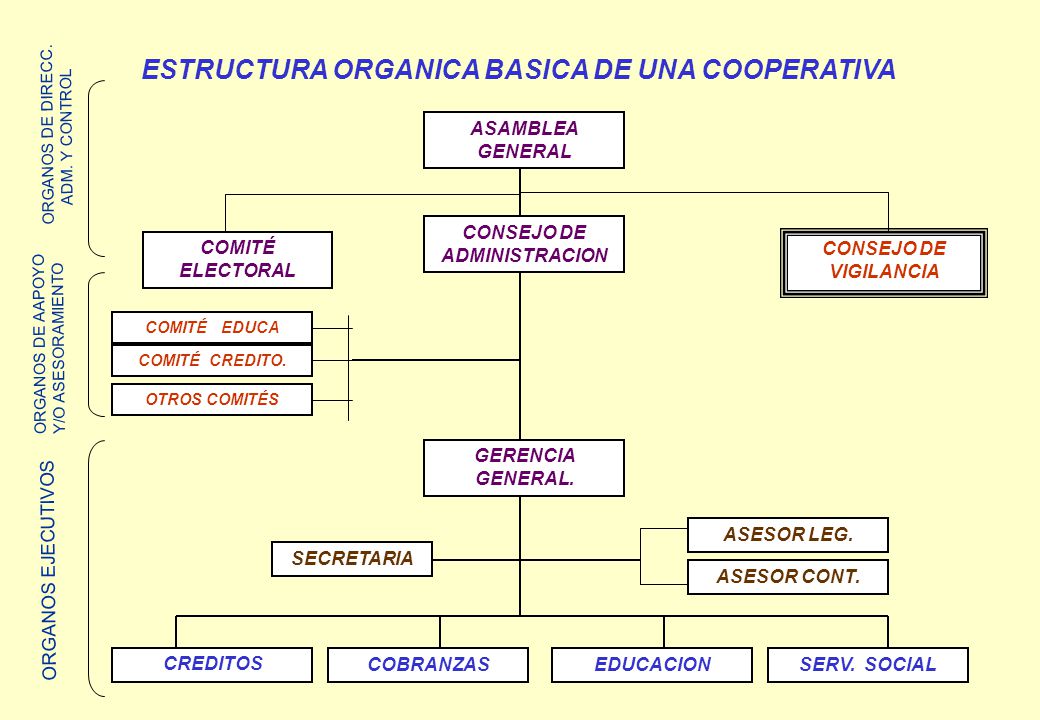 ESTRUCTURA ORGANICA BASICA DE UNA COOPERATIVA

ORGANOS DE DIRECC. ADM. Y CONTROL

ASAMBLEA GENERAL

COMITÉ ELECTORAL

CONSEJO DE ADMINISTRACION

CONSEJO DE VIGILANCIA

ORGANOS DE AAPOYO Y/O ASESORAMIENTO

COMITÉ EDUCA

COMITÉ CREDITO.

OTROS COMITÉS

ORGANOS EJECUTIVOS

GERENCIA GENERAL.

SECRETARIA

ASESOR LEG.

ASESOR CONT.

CREDITOS

COBRANZAS

EDUCACION

SERV. SOCIAL